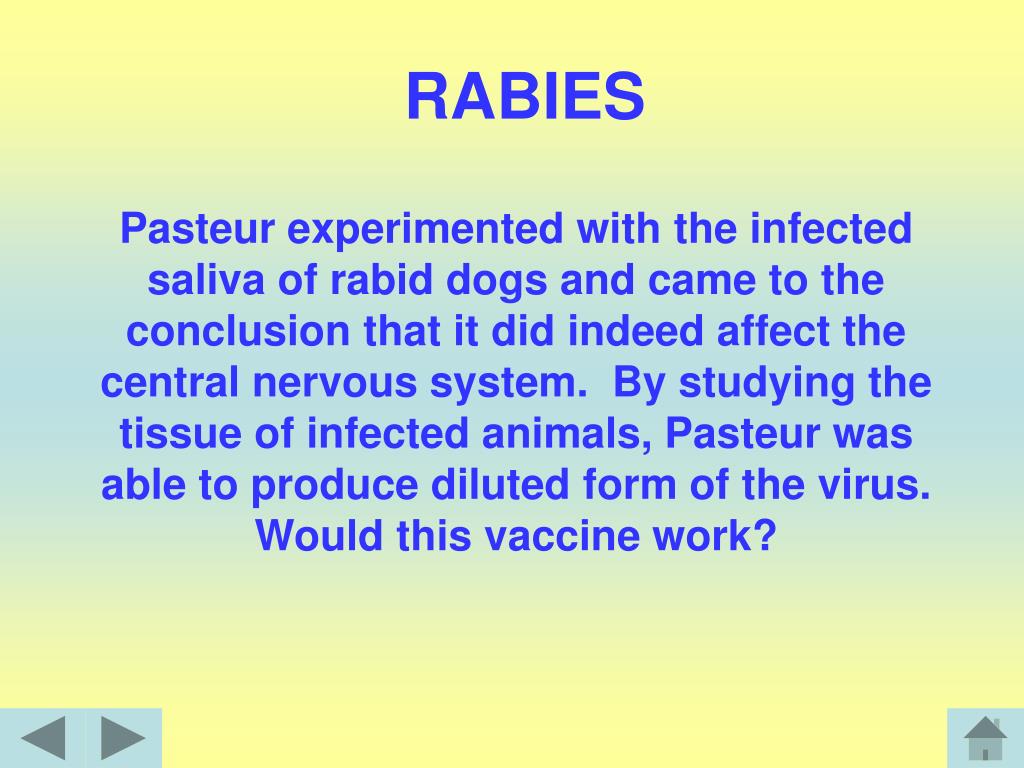 RABIES

Pasteur experimented with the infected saliva of rabid dogs and came to the conclusion that it did indeed affect the central nervous system.  By studying the tissue of infected animals, Pasteur was able to produce diluted form of the virus. Would this vaccine work?